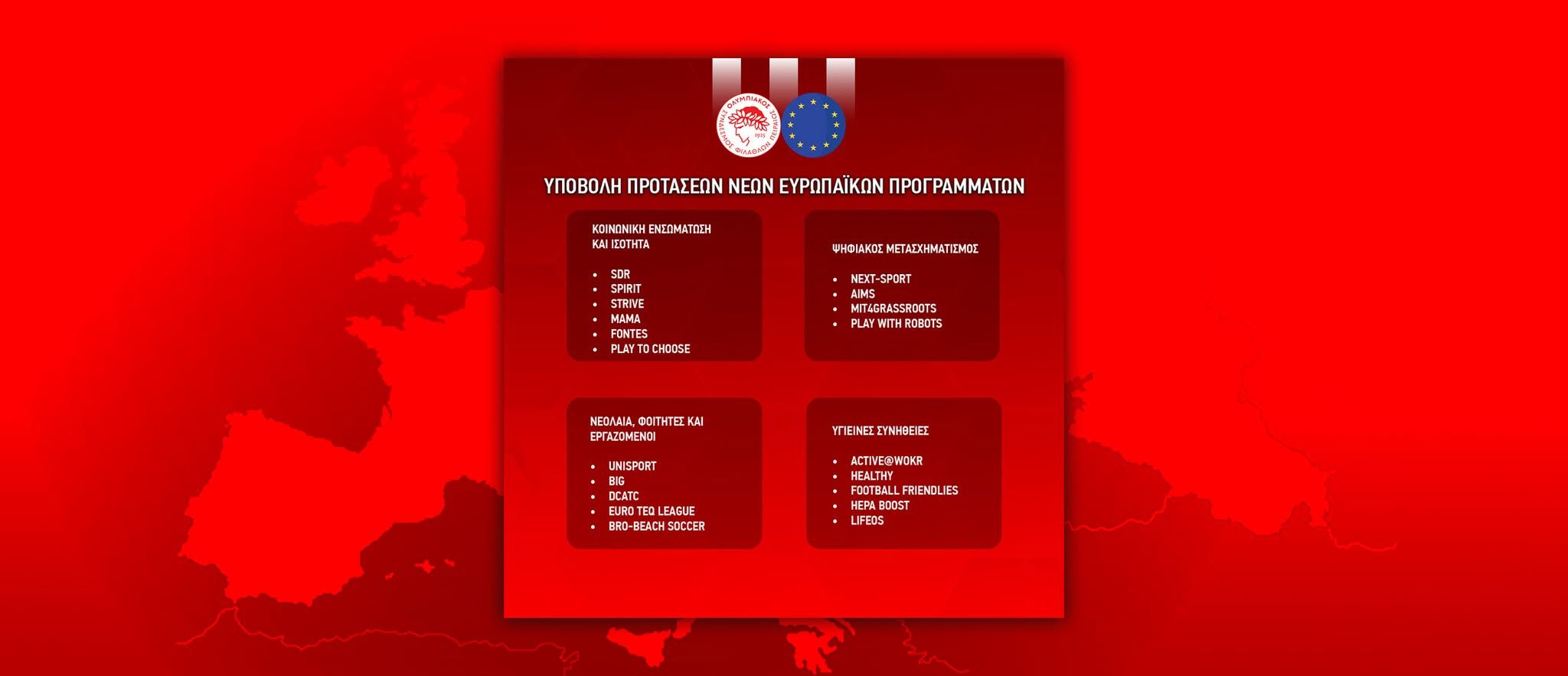 ΟΛΥΜΠΙΑΚΟΣ ΣΥΝΔΕΣΜΟΣ ΦΙΛΑΘΛΩΝ ΠΕΙΡΑΙΩΣ 1925

ΥΠΟΒΟΛΗ ΠΡΟΤΑΣΕΩΝ ΝΕΩΝ ΕΥΡΩΠΑΪΚΩΝ ΠΡΟΓΡΑΜΜΑΤΩΝ

ΚΟΙΝΩΝΙΚΗ ΕΝΣΩΜΑΤΩΣΗ ΚΑΙ ΙΣΟΤΗΤΑ

- SDR
- SPIRIT
- STRIVE
- MAMA
- FONTES
- PLAY TO CHOOSE

ΨΗΦΙΑΚΟΣ ΜΕΤΑΣΧΗΜΑΤΙΣΜΟΣ

- NEXT-SPORT
- AIMS
- MIT4GRASSROOTS
- PLAY WITH ROBOTS

ΝΕΟΛΑΙΑ, ΦΟΙΤΗΤΕΣ ΚΑΙ ΕΡΓΑΖΟΜΕΝΟΙ

- UNISPORT
- BIG
- DCATC
- EURO TEQ LEAGUE
- BRO-BEACH SOCCER

ΥΓΙΕΙΝΕΣ ΣΥΝΗΘΕΙΕΣ

- ACTIVE@WOKR
- HEALTHY
- FOOTBALL FRIENDLIES
- HEPA BOOST
- LIFEOS